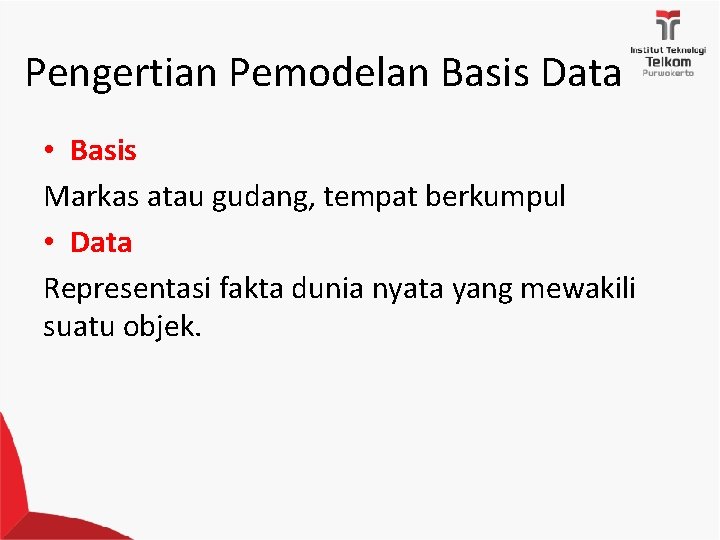 Institut Teknologi
Telkom
Purwokerto

Pengertian Pemodelan Basis Data

• Basis

Markas atau gudang, tempat berkumpul

• Data

Representasi fakta dunia nyata yang mewakili suatu objek.